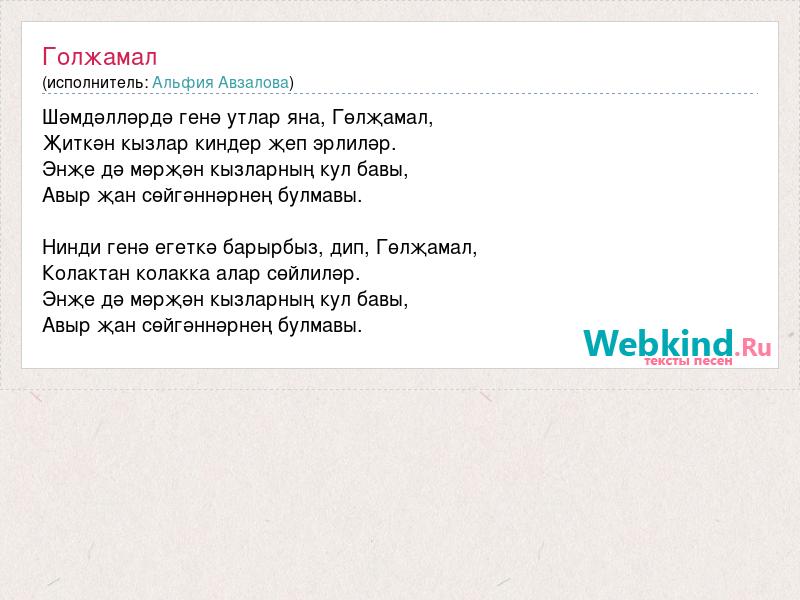 Голжамал
(исполнитель: Альфия Авзалова)

Шәмдәлләрдә генә утлар яна, Гөлҗамал,
Җиткән кызлар киндер җеп эрлиләр.
Энҗе дә мәрҗән кызларның кул бавы,
Авыр җан сөйгәннәрнең булмавы.

Нинди генә егеткә барырбыз, дип, Гөлҗамал,
Колактан колакка алар сөйлиләр.
Энҗе дә мәрҗән кызларның кул бавы,
Авыр җан сөйгәннәрнең булмавы.

Webkind.Ru
тексты песен